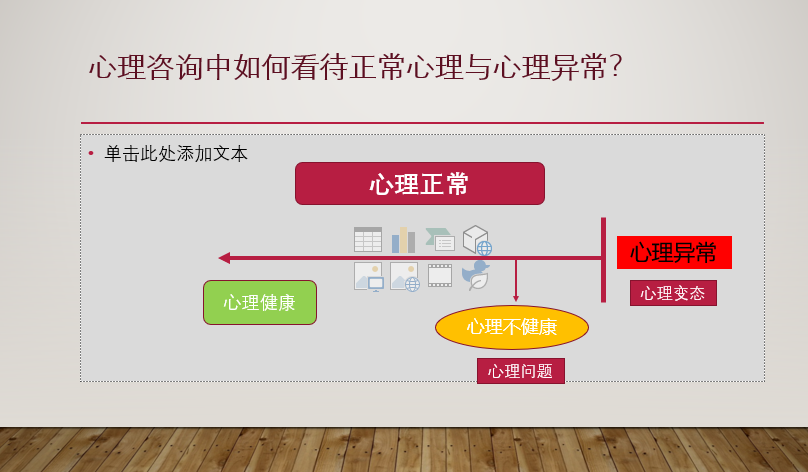 心理咨询中如何看待正常心理与心理异常?

• 单击此处添加文本

心理正常

心理异常

心理变态

心理健康

心理不健康

心理问题